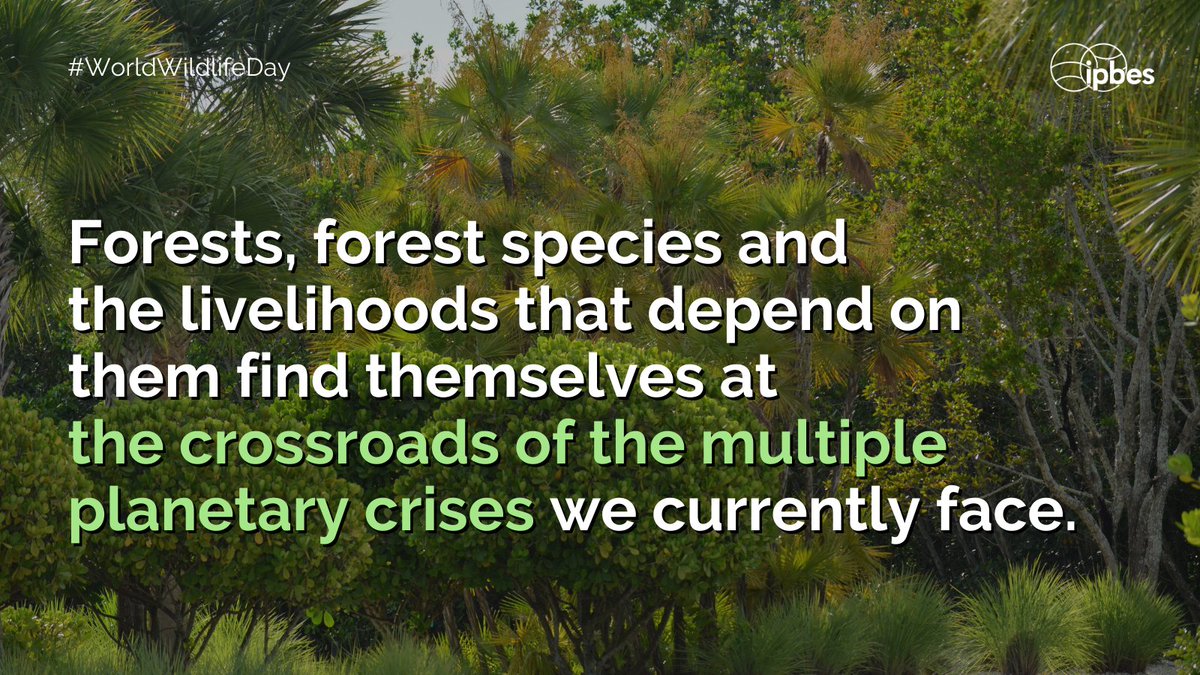 #WorldWildlifeDay

ipbes

Forests, forest species and the livelihoods that depend on them find themselves at the crossroads of the multiple planetary crises we currently face.